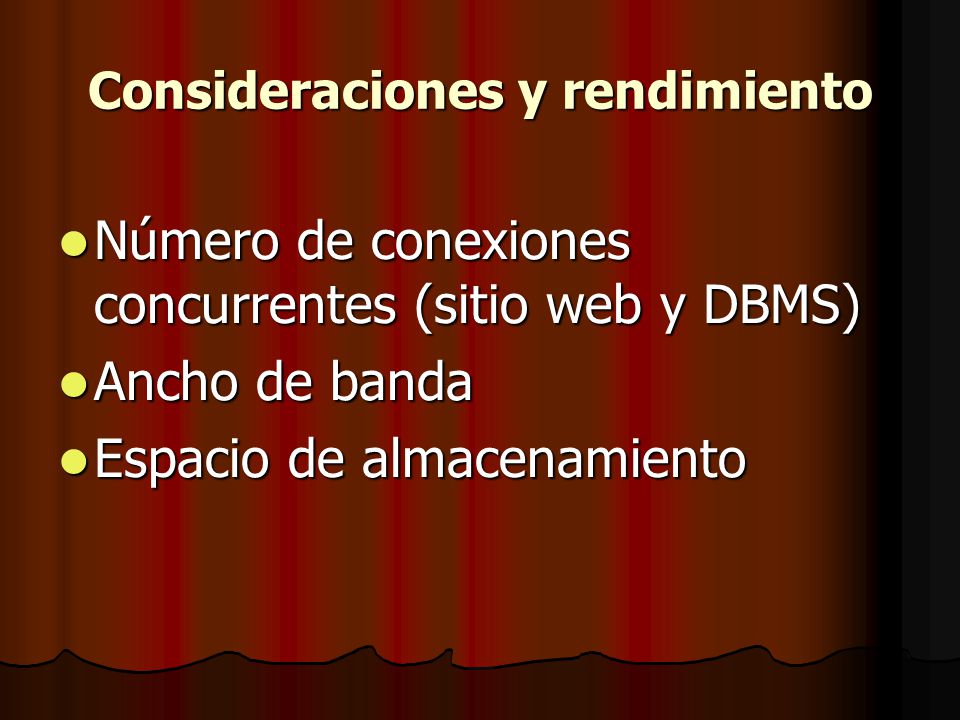 Consideraciones y rendimiento

- Número de conexiones concurrentes (sitio web y DBMS)
- Ancho de banda
- Espacio de almacenamiento